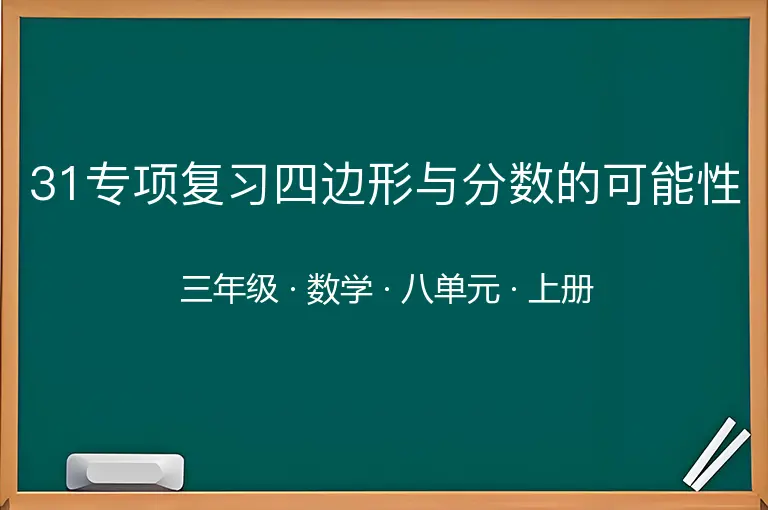 31专项复习四边形与分数的可能性

三年级 · 数学 · 八单元 · 上册